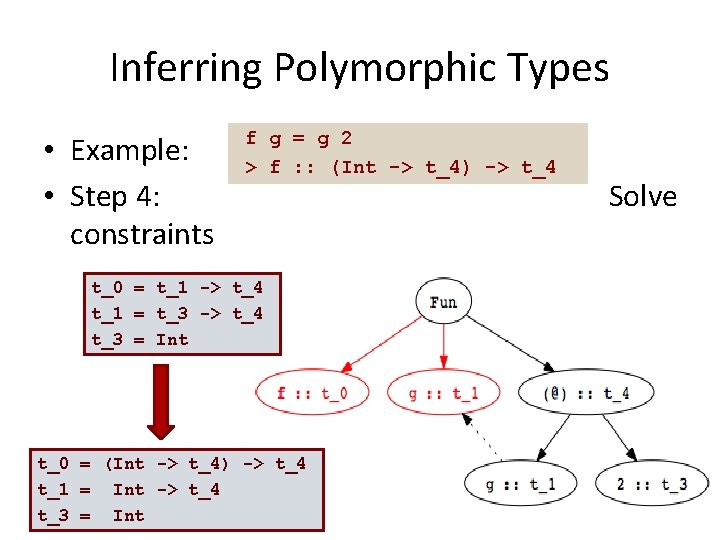 Inferring Polymorphic Types

• Example:

f g = g 2
> f :: (Int -> t_4) -> t_4

• Step 4: Solve constraints

t_0 = t_1 -> t_4
t_1 = t_3 -> t_4
t_3 = Int

t_0 = (Int -> t_4) -> t_4
t_1 = Int -> t_4
t_3 = Int

Fun

f :: t_0

g :: t_1

(@) :: t_4

g :: t_1

2 :: t_3